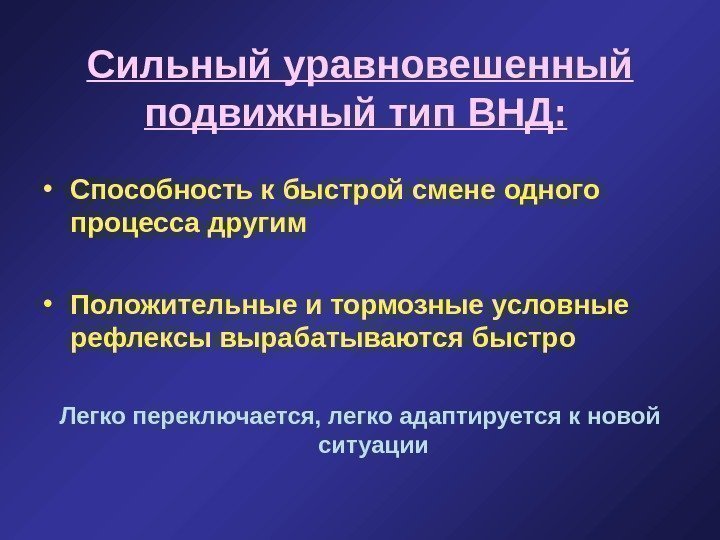 Сильный уравновешенный подвижный тип ВНД:

• Способность к быстрой смене одного процесса другим

• Положительные и тормозные условные рефлексы вырабатываются быстро

Легко переключается, легко адаптируется к новой ситуации